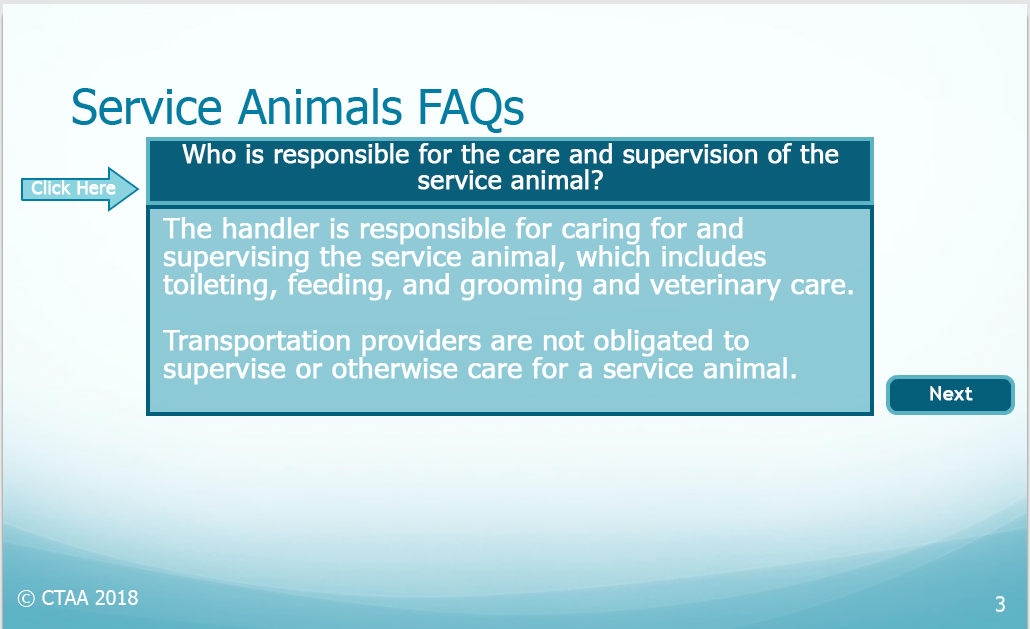 Service Animals FAQs

Click Here

Who is responsible for the care and supervision of the service animal?

The handler is responsible for caring for and supervising the service animal, which includes toileting, feeding, and grooming and veterinary care.

Transportation providers are not obligated to supervise or otherwise care for a service animal.

Next

© CTAA 2018

3